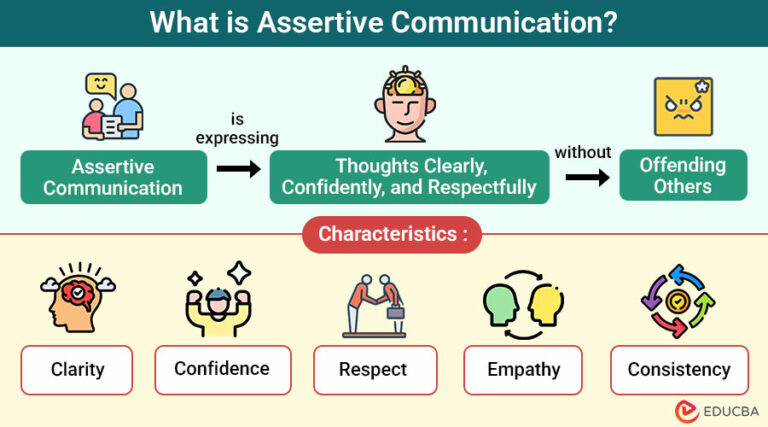 What is Assertive Communication?

Assertive Communication

is expressing

Thoughts Clearly, Confidently, and Respectfully

without

Offending Others

Characteristics :

Clarity

Confidence

Respect

Empathy

Consistency

EDUCBA